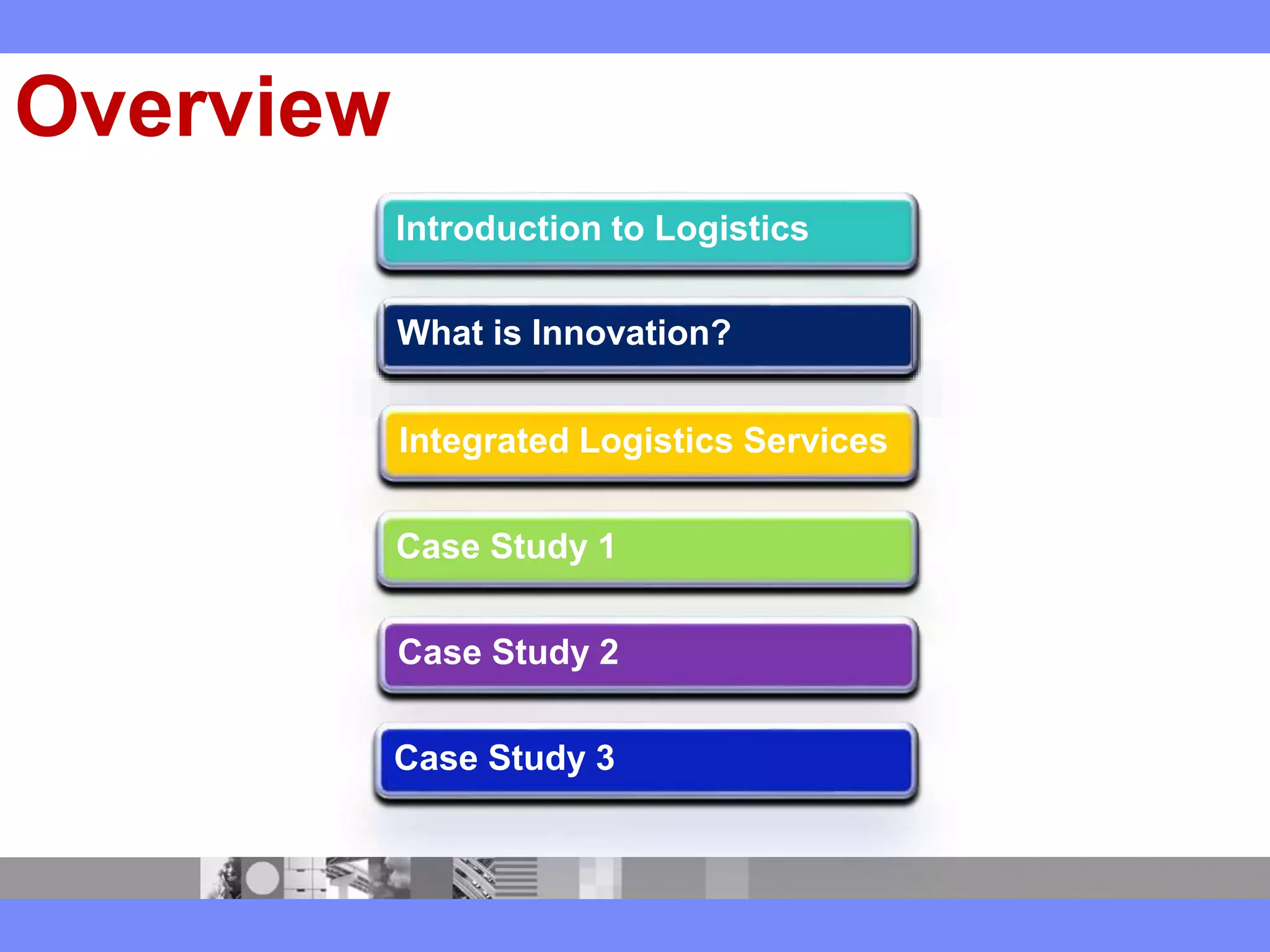 Overview

Introduction to Logistics

What is Innovation?

Integrated Logistics Services

Case Study 1

Case Study 2

Case Study 3